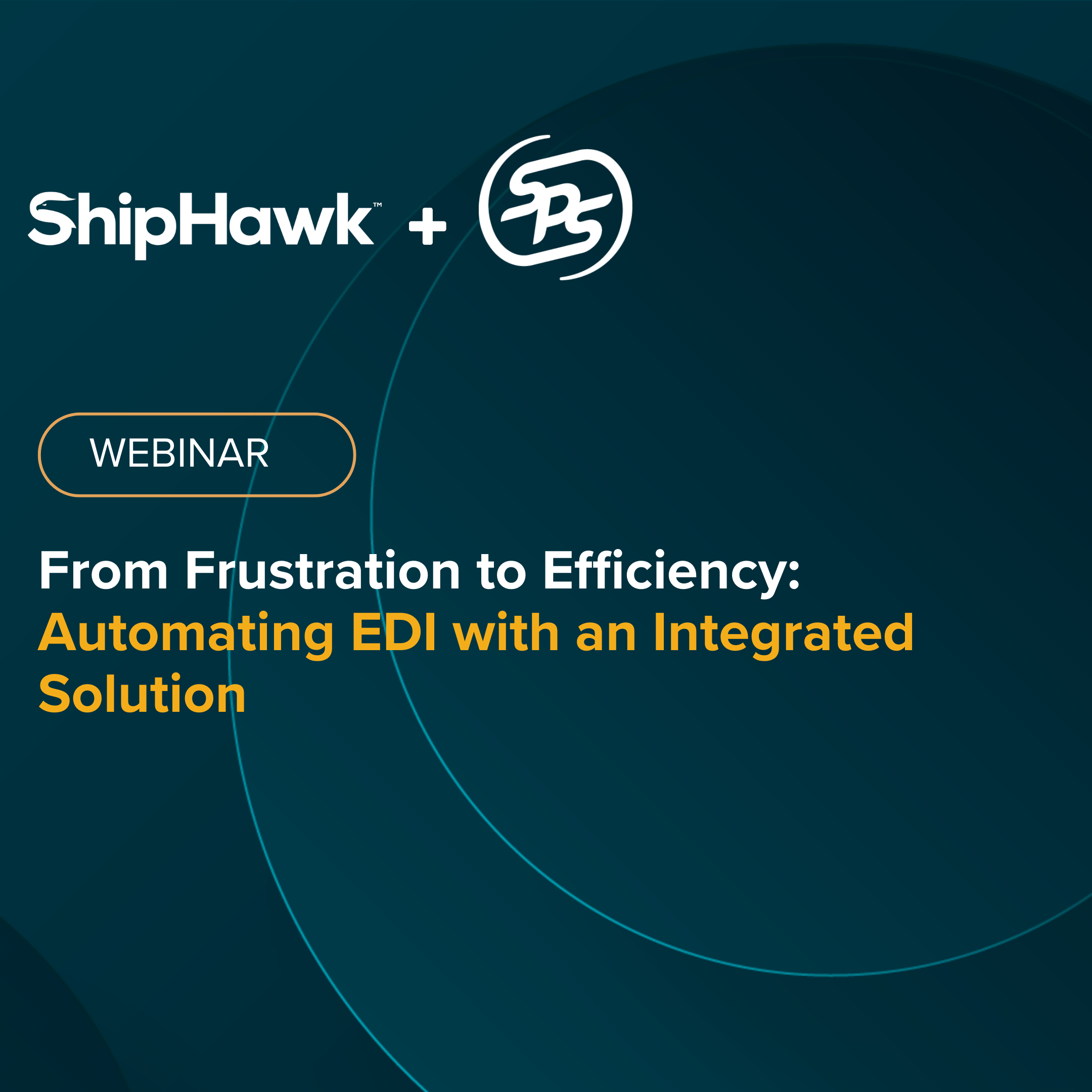 ShipHawk™ + SPS

WEBINAR

From Frustration to Efficiency: Automating EDI with an Integrated Solution